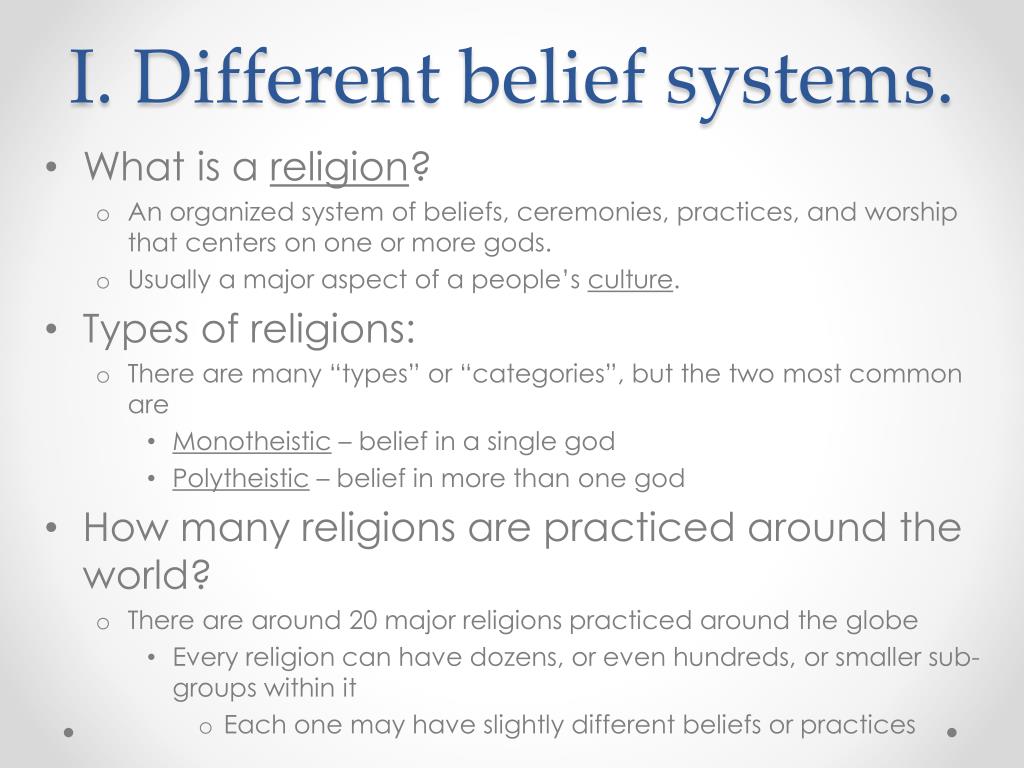 I. Different belief systems.

• What is a religion?
  o An organized system of beliefs, ceremonies, practices, and worship that centers on one or more gods.
  o Usually a major aspect of a people's culture.
• Types of religions:
  o There are many "types" or "categories", but the two most common are
    • Monotheistic – belief in a single god
    • Polytheistic – belief in more than one god
• How many religions are practiced around the world?
  o There are around 20 major religions practiced around the globe
    • Every religion can have dozens, or even hundreds, or smaller sub-groups within it
      o Each one may have slightly different beliefs or practices